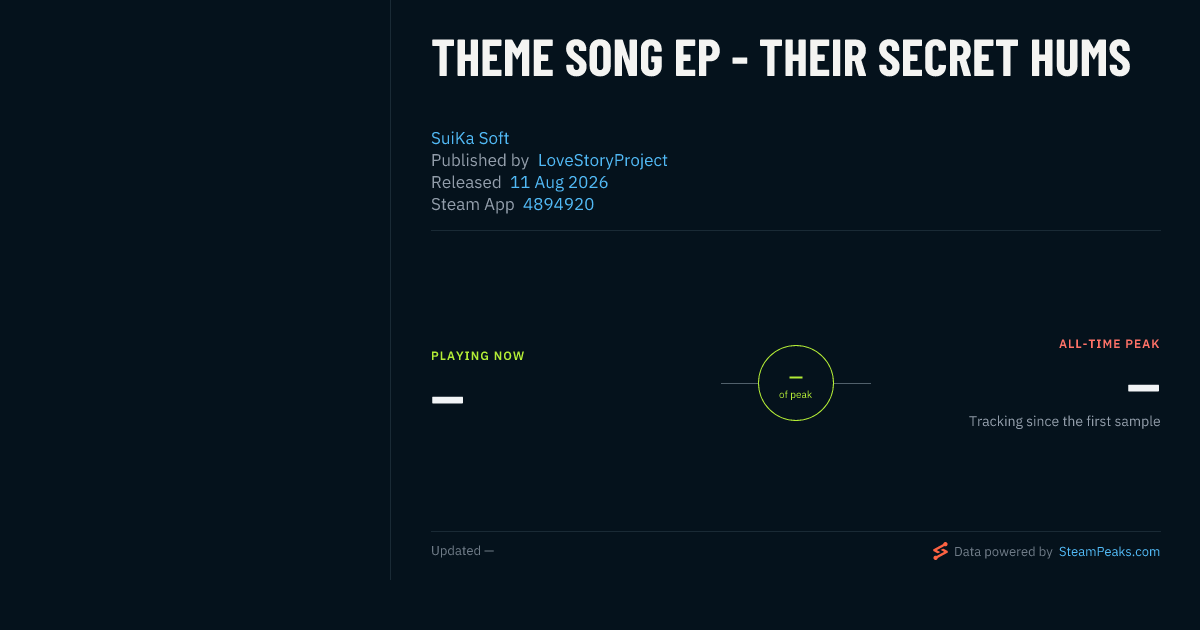 THEME SONG EP - THEIR SECRET HUMS

SuiKa Soft
Published by LoveStoryProject
Released 11 Aug 2026
Steam App 4894920

PLAYING NOW
—

—
of peak

ALL-TIME PEAK
—
Tracking since the first sample

Updated —

Data powered by SteamPeaks.com